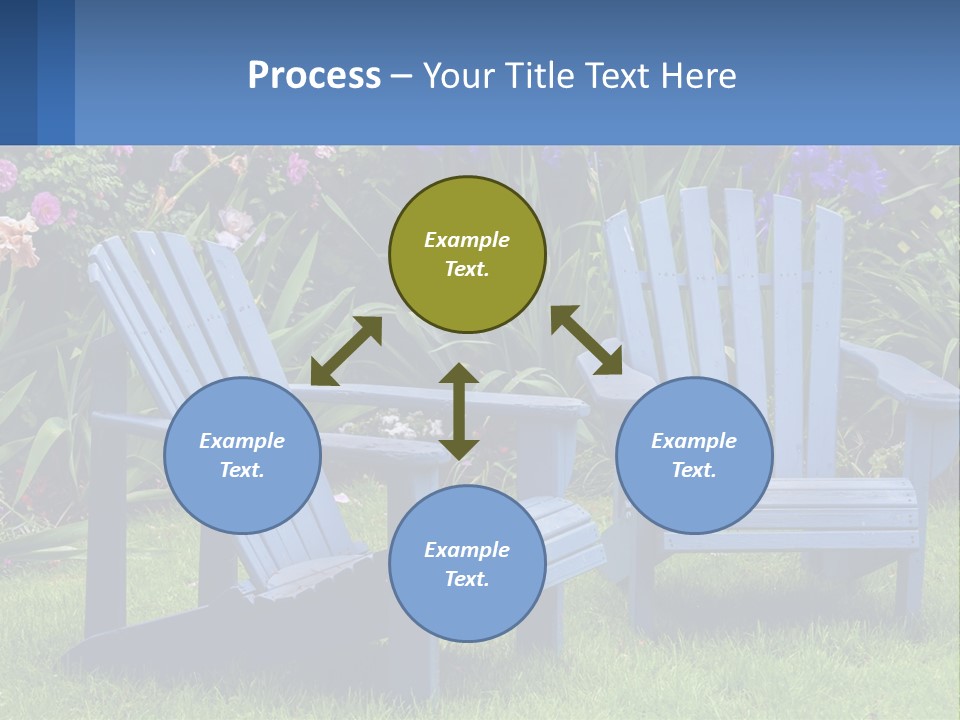 Process – Your Title Text Here

Example Text.

Example Text.

Example Text.

Example Text.